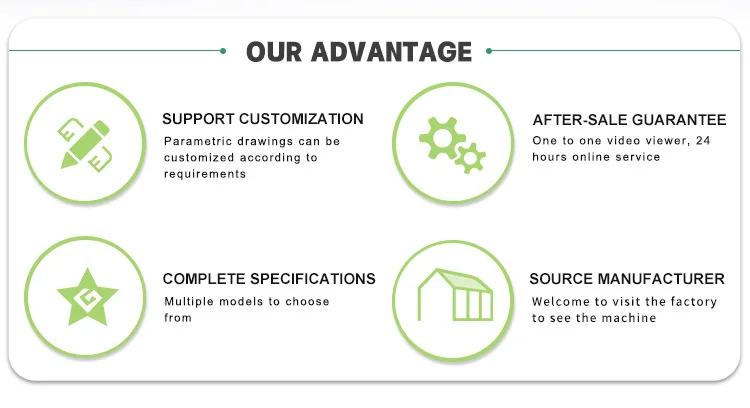 OUR ADVANTAGE

SUPPORT CUSTOMIZATION
Parametric drawings can be customized according to requirements

AFTER-SALE GUARANTEE
One to one video viewer, 24 hours online service

COMPLETE SPECIFICATIONS
Multiple models to choose from

SOURCE MANUFACTURER
Welcome to visit the factory to see the machine